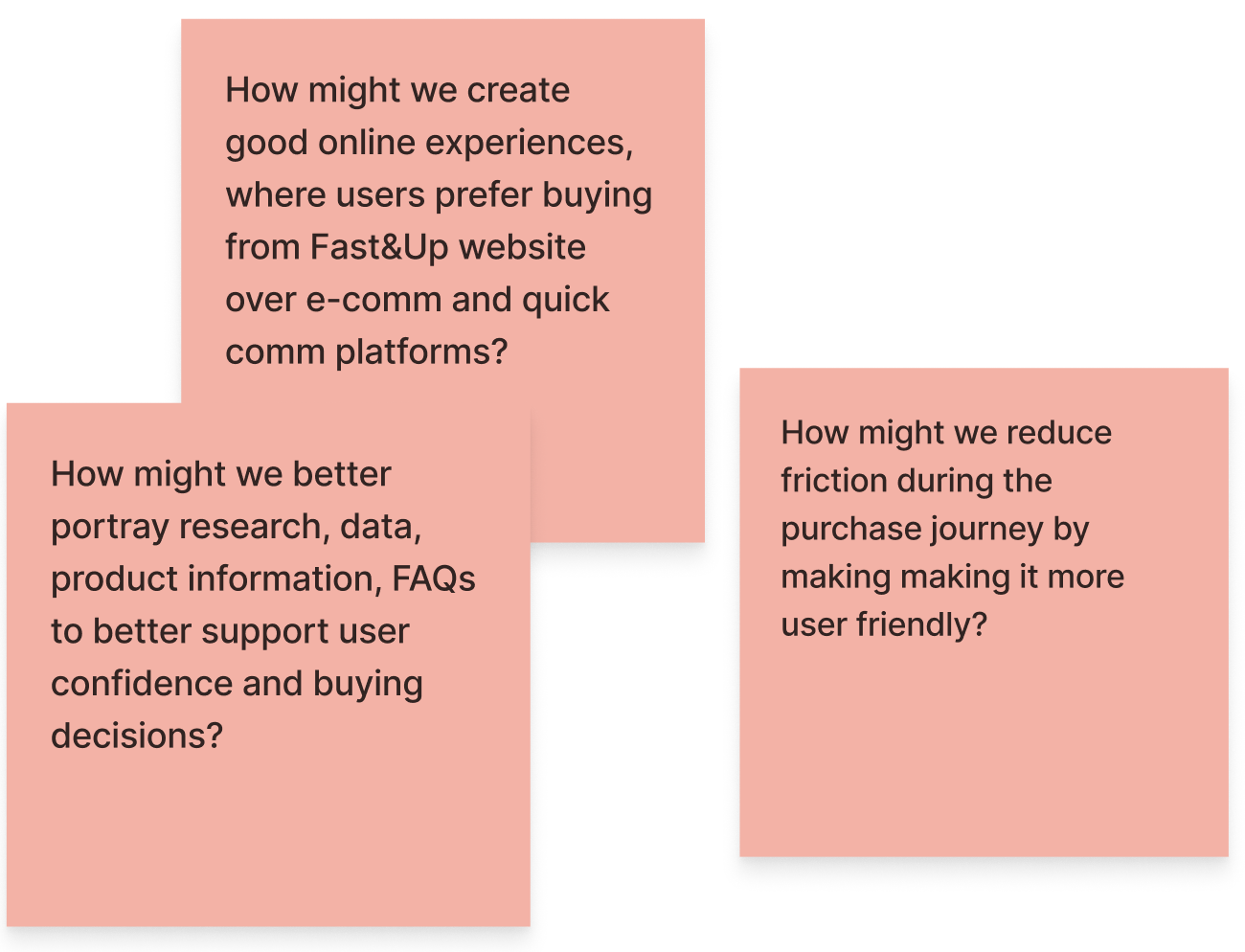 How might we create good online experiences, where users prefer buying from Fast&Up website over e-comm and quick comm platforms?

How might we better portray research, data, product information, FAQs to better support user confidence and buying decisions?

How might we reduce friction during the purchase journey by making making it more user friendly?